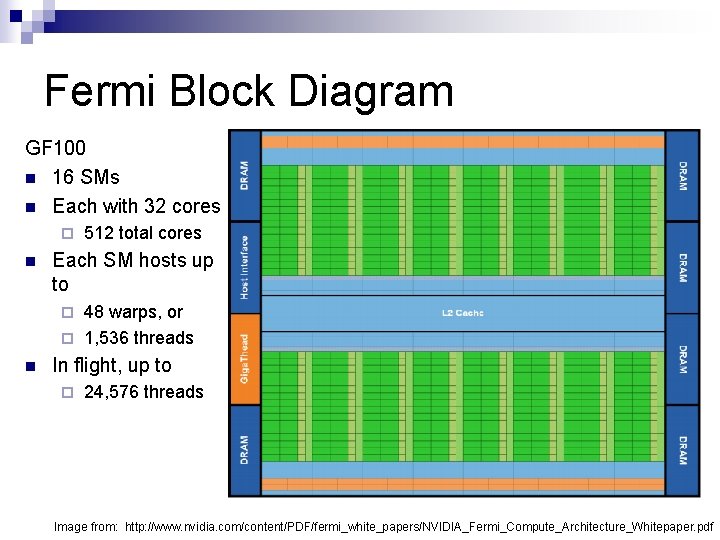 Fermi Block Diagram

GF100
- 16 SMs
- Each with 32 cores
  - 512 total cores
- Each SM hosts up to
  - 48 warps, or
  - 1,536 threads
- In flight, up to
  - 24,576 threads

DRAM
Host Interface
GigaThread
DRAM
L2 Cache
DRAM
DRAM
DRAM
DRAM

Image from: http://www.nvidia.com/content/PDF/fermi_white_papers/NVIDIA_Fermi_Compute_Architecture_Whitepaper.pdf